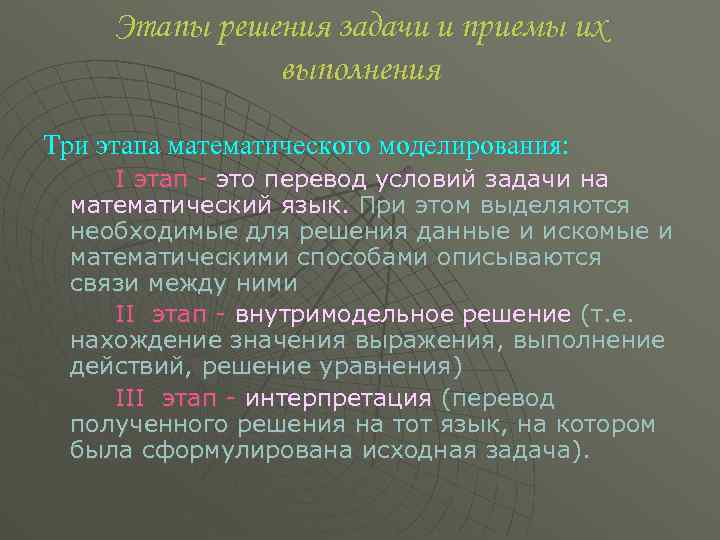 Этапы решения задачи и приемы их выполнения

Три этапа математического моделирования:

I этап - это перевод условий задачи на математический язык. При этом выделяются необходимые для решения данные и искомые и математическими способами описываются связи между ними

II этап - внутримодельное решение (т.е. нахождение значения выражения, выполнение действий, решение уравнения)

III этап - интерпретация (перевод полученного решения на тот язык, на котором была сформулирована исходная задача).